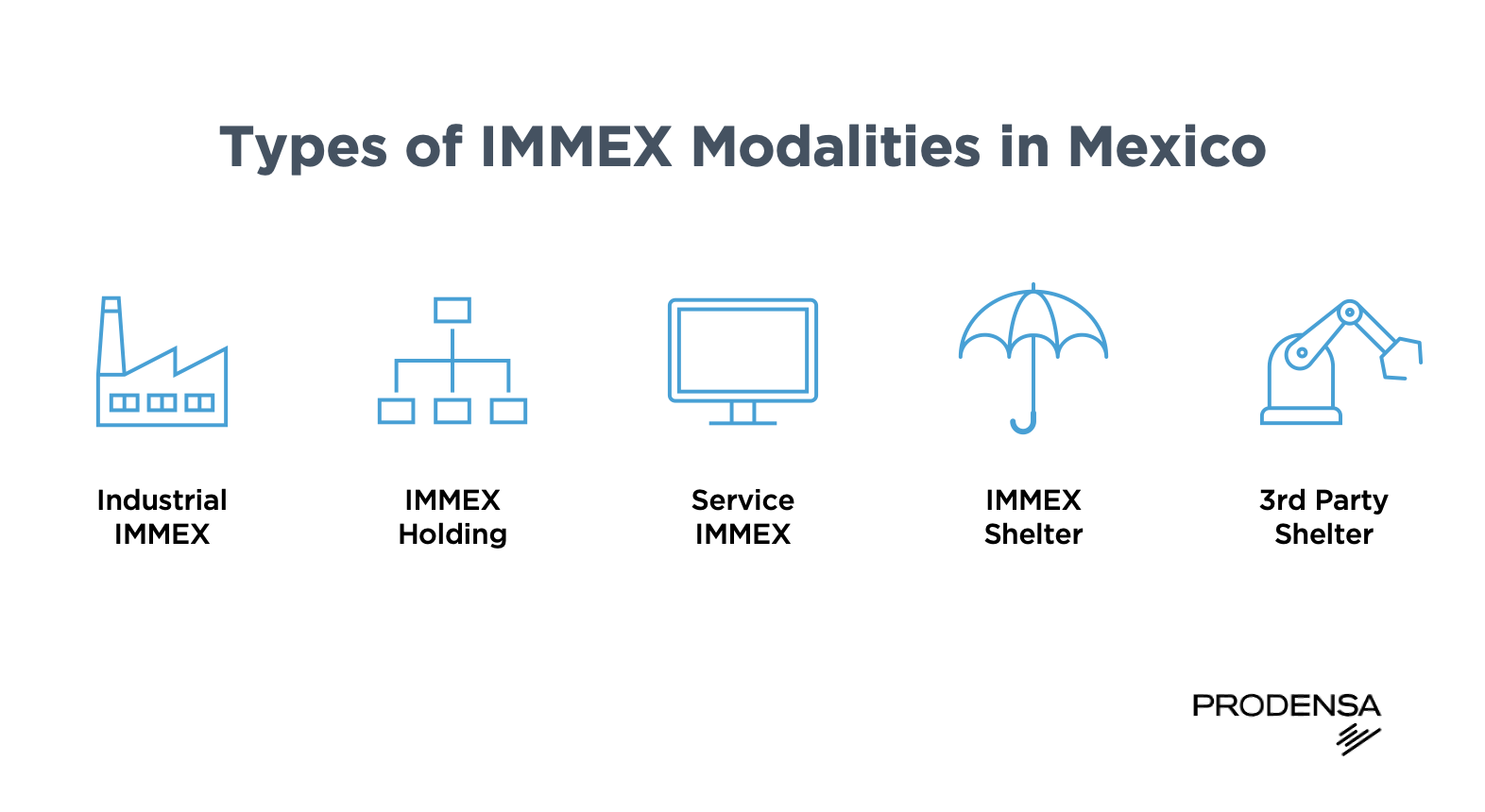 Types of IMMEX Modalities in Mexico

Industrial IMMEX

IMMEX Holding

Service IMMEX

IMMEX Shelter

3rd Party Shelter

PRODENSA